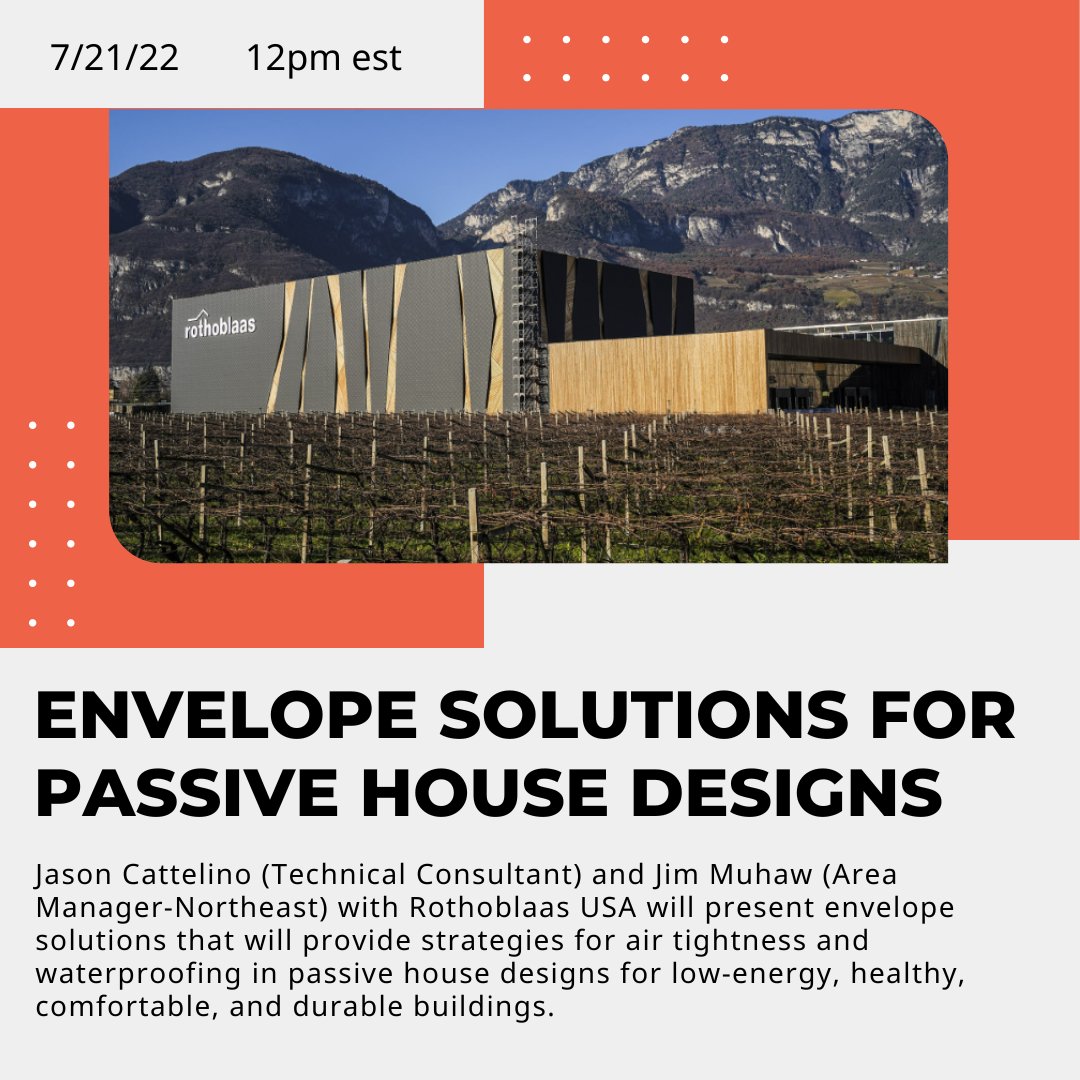 7/21/22 12pm est

rothoblaas

ENVELOPE SOLUTIONS FOR PASSIVE HOUSE DESIGNS

Jason Cattelino (Technical Consultant) and Jim Muhaw (Area Manager-Northeast) with Rothoblaas USA will present envelope solutions that will provide strategies for air tightness and waterproofing in passive house designs for low-energy, healthy, comfortable, and durable buildings.